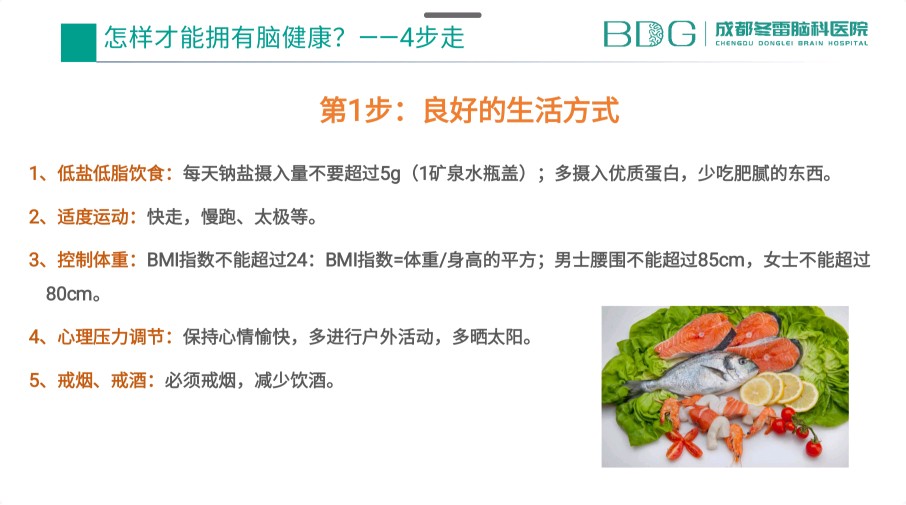 怎样才能拥有脑健康？——4步走

BDG 成都冬雷脑科医院 CHENGDU DONGLEI BRAIN HOSPITAL

第1步：良好的生活方式

1、低盐低脂饮食：每天钠盐摄入量不要超过5g（1矿泉水瓶盖）；多摄入优质蛋白，少吃肥腻的东西。

2、适度运动：快走，慢跑、太极等。

3、控制体重：BMI指数不能超过24：BMI指数=体重/身高的平方；男士腰围不能超过85cm，女士不能超过80cm。

4、心理压力调节：保持心情愉快，多进行户外活动，多晒太阳。

5、戒烟、戒酒：必须戒烟，减少饮酒。